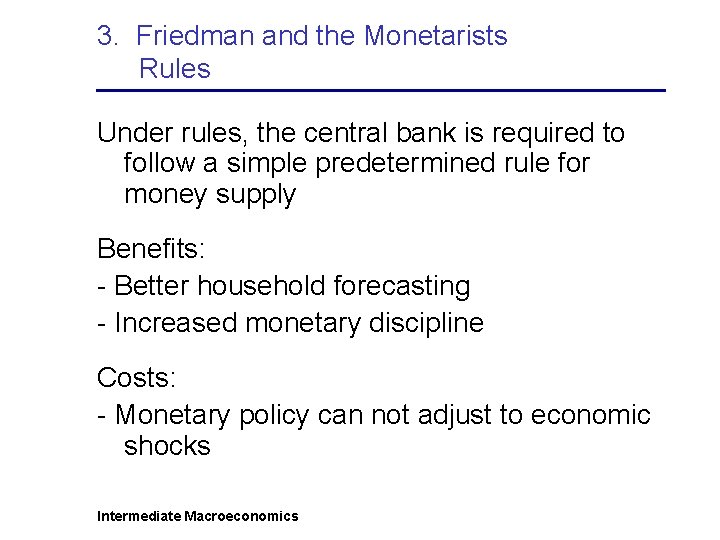 3. Friedman and the Monetarists
Rules

Under rules, the central bank is required to follow a simple predetermined rule for money supply

Benefits:
- Better household forecasting
- Increased monetary discipline

Costs:
- Monetary policy can not adjust to economic shocks

Intermediate Macroeconomics